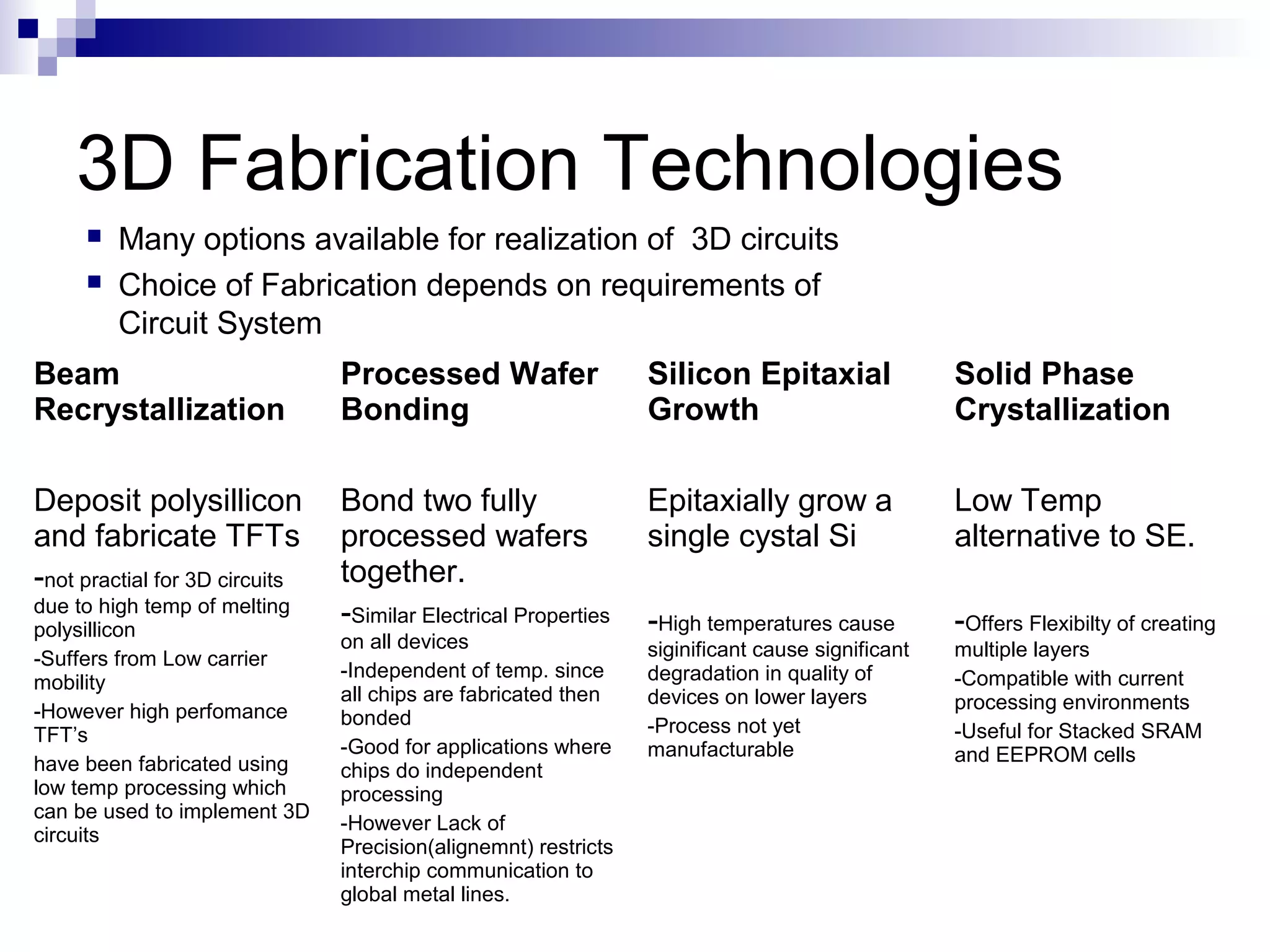 3D Fabrication Technologies

Many options available for realization of 3D circuits

Choice of Fabrication depends on requirements of Circuit System

Beam Recrystallization

Deposit polysillicon and fabricate TFTs

-not practial for 3D circuits due to high temp of melting polysillicon

-Suffers from Low carrier mobility

-However high perfomance TFT's

have been fabricated using low temp processing which can be used to implement 3D circuits

Processed Wafer Bonding

Bond two fully processed wafers together.

-Similar Electrical Properties on all devices

-Independent of temp. since all chips are fabricated then bonded

-Good for applications where chips do independent processing

-However Lack of Precision(alignemnt) restricts interchip communication to global metal lines.

Silicon Epitaxial Growth

Epitaxially grow a single cystal Si

-High temperatures cause siginificant cause significant degradation in quality of devices on lower layers

-Process not yet manufacturable

Solid Phase Crystallization

Low Temp alternative to SE.

-Offers Flexibilty of creating multiple layers

-Compatible with current processing environments

-Useful for Stacked SRAM and EEPROM cells